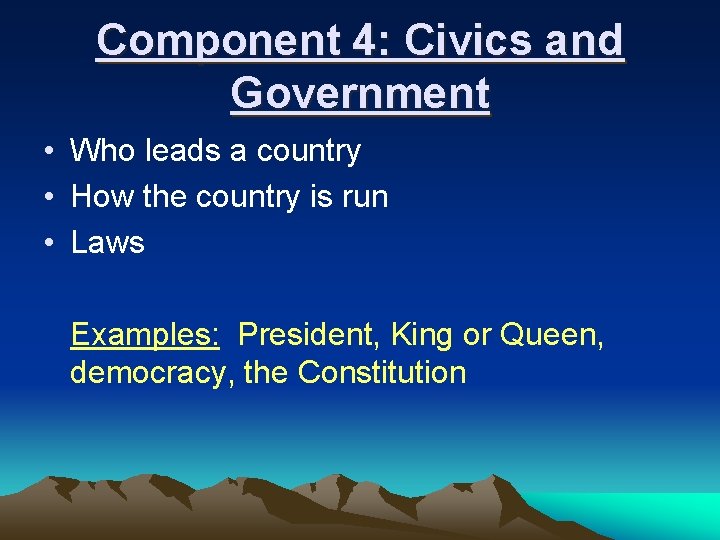 Component 4: Civics and Government

• Who leads a country
• How the country is run
• Laws

Examples: President, King or Queen, democracy, the Constitution